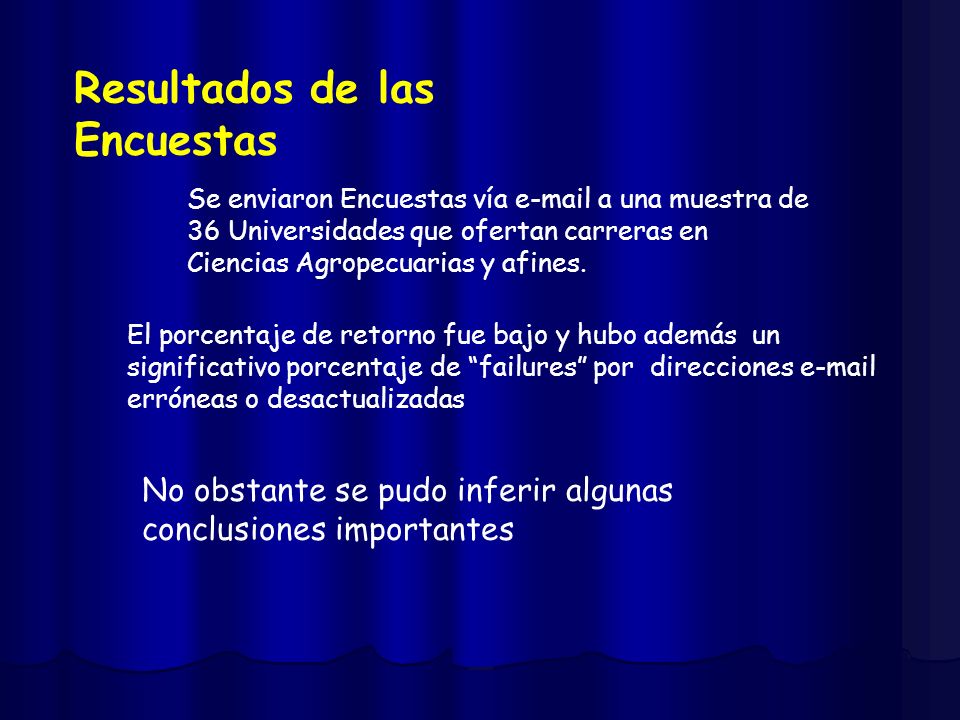 Resultados de las Encuestas

Se enviaron Encuestas vía e-mail a una muestra de 36 Universidades que ofertan carreras en Ciencias Agropecuarias y afines.

El porcentaje de retorno fue bajo y hubo además un significativo porcentaje de “failures” por direcciones e-mail erróneas o desactualizadas

No obstante se pudo inferir algunas conclusiones importantes